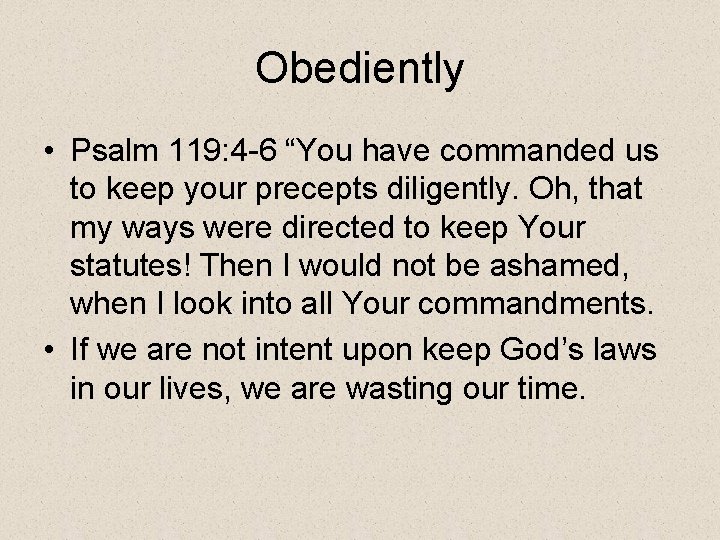 Obediently

• Psalm 119:4-6 “You have commanded us to keep your precepts diligently. Oh, that my ways were directed to keep Your statutes! Then I would not be ashamed, when I look into all Your commandments.
• If we are not intent upon keep God’s laws in our lives, we are wasting our time.